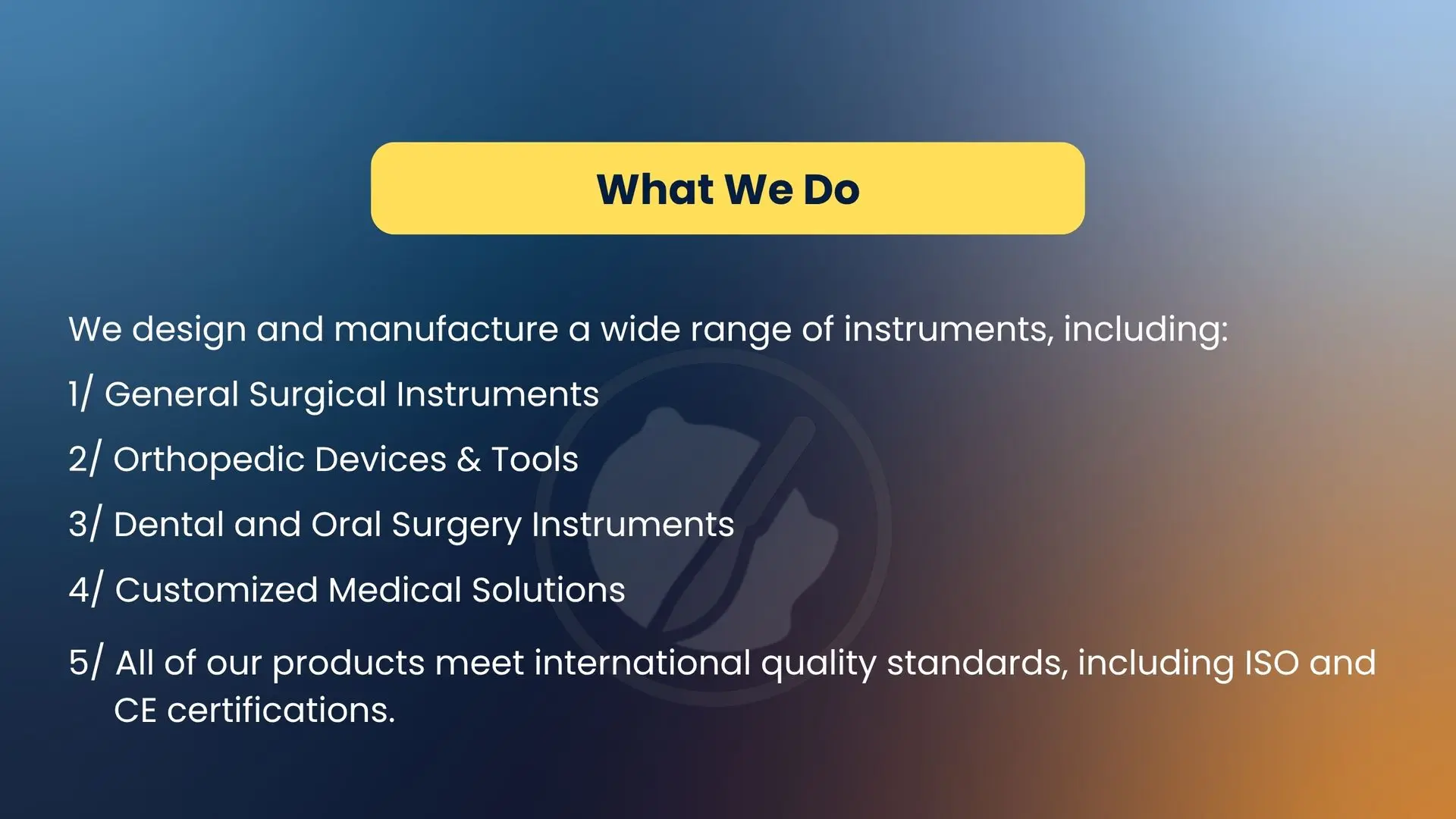 What We Do

We design and manufacture a wide range of instruments, including:

1/ General Surgical Instruments

2/ Orthopedic Devices & Tools

3/ Dental and Oral Surgery Instruments

4/ Customized Medical Solutions

5/ All of our products meet international quality standards, including ISO and CE certifications.